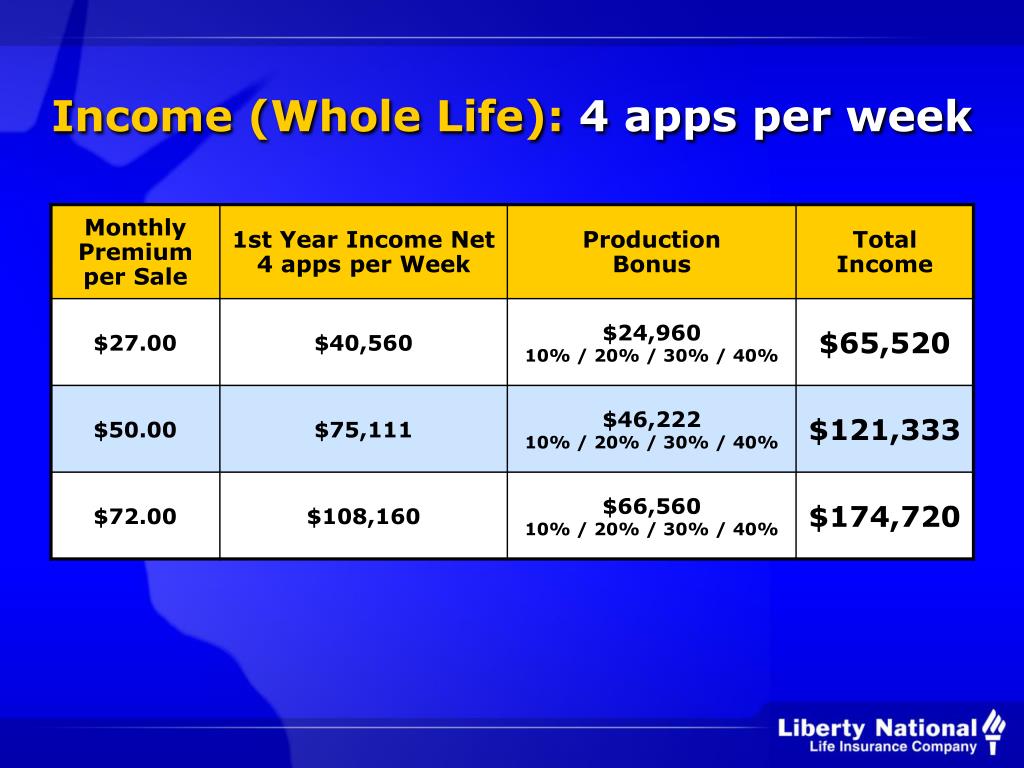 Income (Whole Life): 4 apps per week

| Monthly Premium per Sale | 1st Year Income Net 4 apps per Week | Production Bonus | Total Income |
|---|---|---|---|
| \$27.00 | \$40,560 | \$24,960 10% / 20% / 30% / 40% | \$65,520 |
| \$50.00 | \$75,111 | \$46,222 10% / 20% / 30% / 40% | \$121,333 |
| \$72.00 | \$108,160 | \$66,560 10% / 20% / 30% / 40% | \$174,720 |

Liberty National
Life Insurance Company